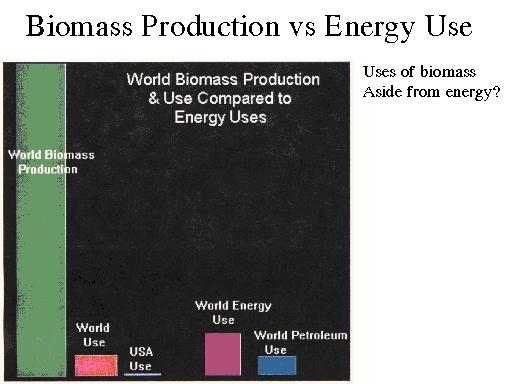 Biomass Production vs Energy Use

World Biomass Production & Use Compared to Energy Uses

World Biomass Production

World Use

USA Use

World Energy Use

World Petroleum Use

Uses of biomass Aside from energy?